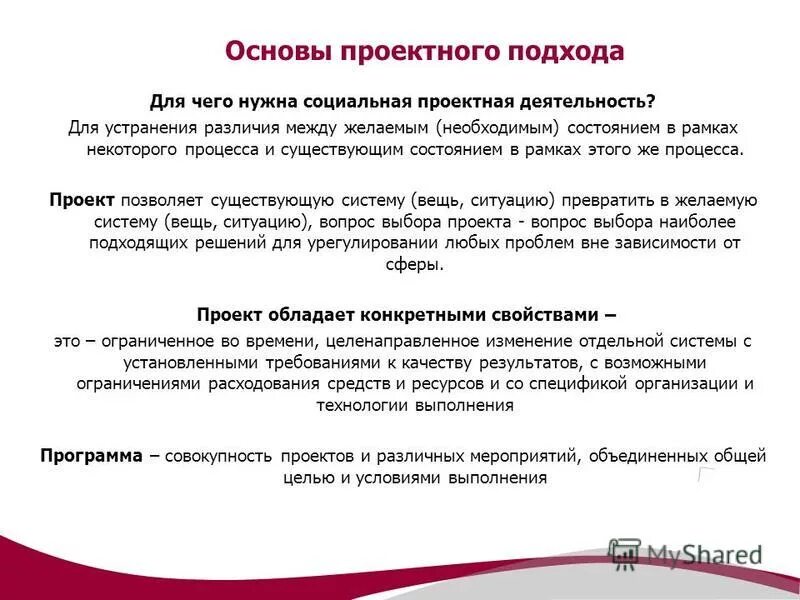 Основы проектного подхода

Для чего нужна социальная проектная деятельность?
Для устранения различия между желаемым (необходимым) состоянием в рамках некоторого процесса и существующим состоянием в рамках этого же процесса.

Проект позволяет существующую систему (вещь, ситуацию) превратить в желаемую систему (вещь, ситуацию), вопрос выбора проекта - вопрос выбора наиболее подходящих решений для урегулировании любых проблем вне зависимости от сферы.

Проект обладает конкретными свойствами –
это – ограниченное во времени, целенаправленное изменение отдельной системы с установленными требованиями к качеству результатов, с возможными ограничениями расходования средств и ресурсов и со спецификой организации и технологии выполнения

Программа – совокупность проектов и различных мероприятий, объединенных общей целью и условиями выполнения

MyShared